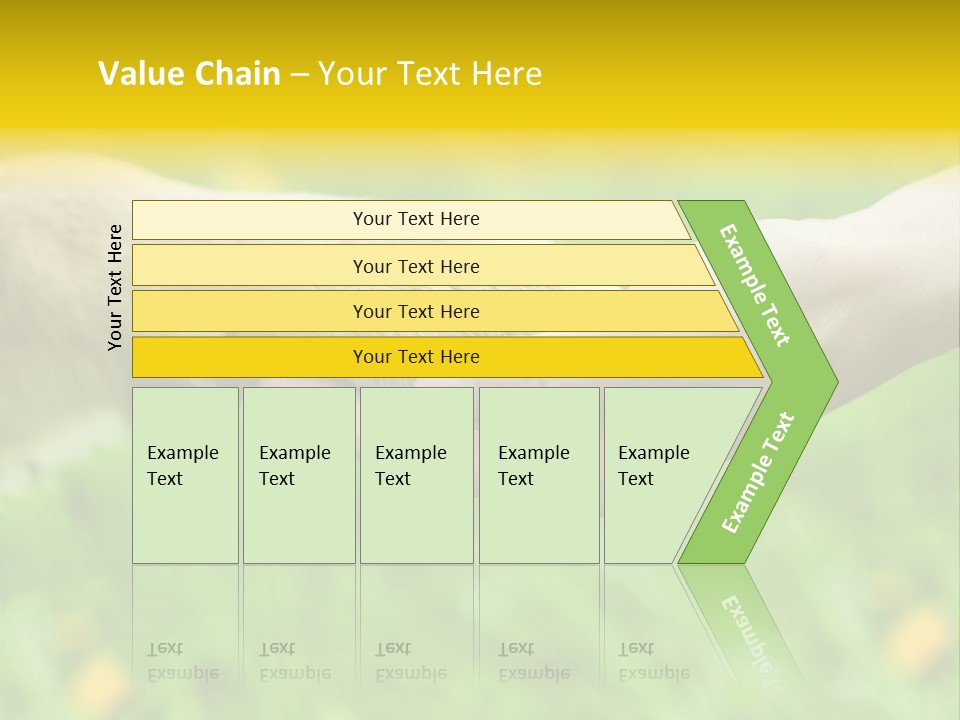 Value Chain – Your Text Here

Your Text Here

Your Text Here

Your Text Here

Your Text Here

Your Text Here

Example Text

Example Text

Example Text

Example Text

Example Text

Example Text

Example Text